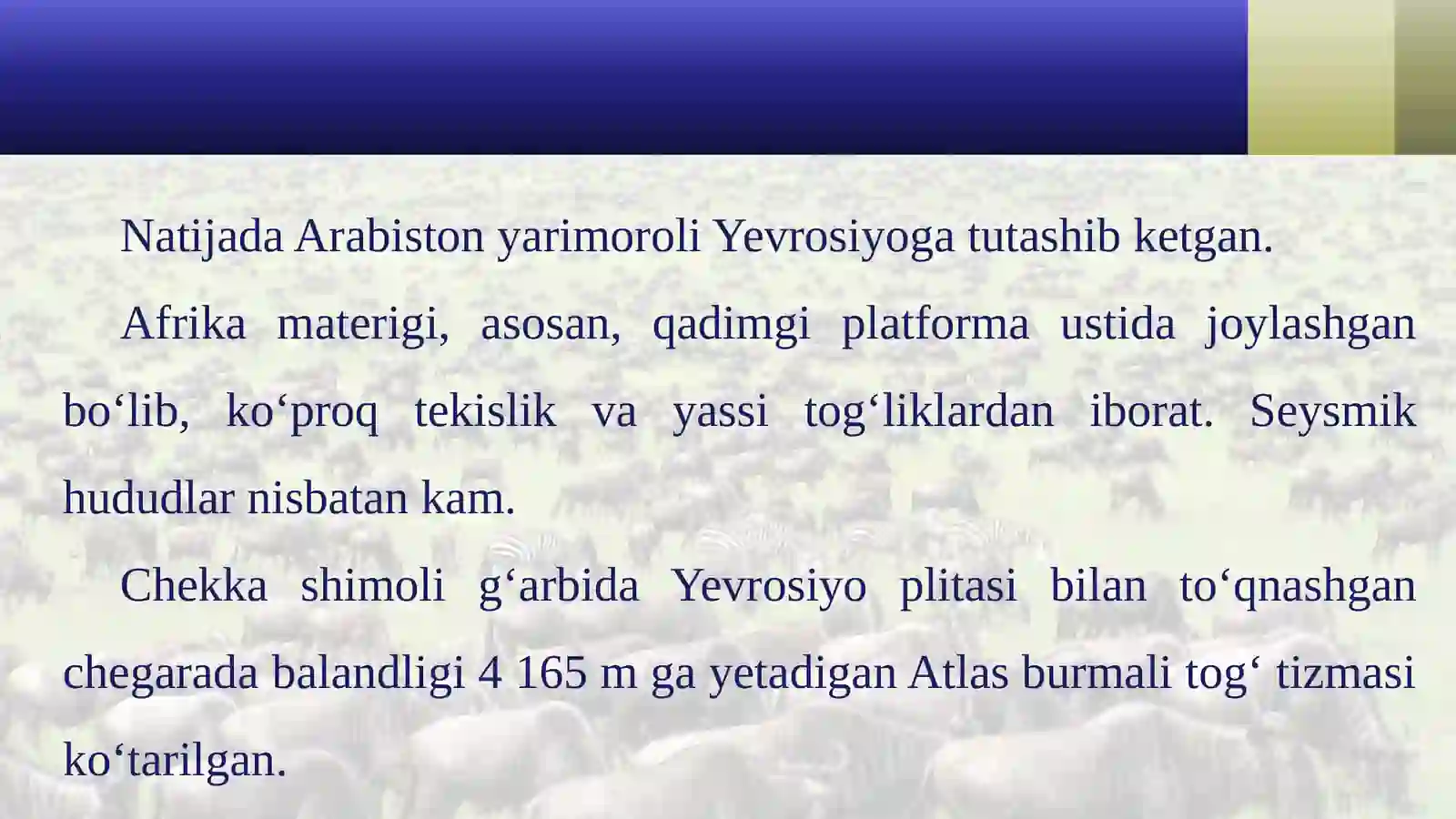 Natijada Arabiston yarimoroli Yevrosiyoga tutashib ketgan.

Afrika materigi, asosan, qadimgi platforma ustida joylashgan bo‘lib, ko‘proq tekislik va yassi tog‘liklardan iborat. Seysmik hududlar nisbatan kam.

Chekka shimoli g‘arbida Yevrosiyo plitasi bilan to‘qnashgan chegarada balandligi 4 165 m ga yetadigan Atlas burmali tog‘ tizmasi ko‘tarilgan.